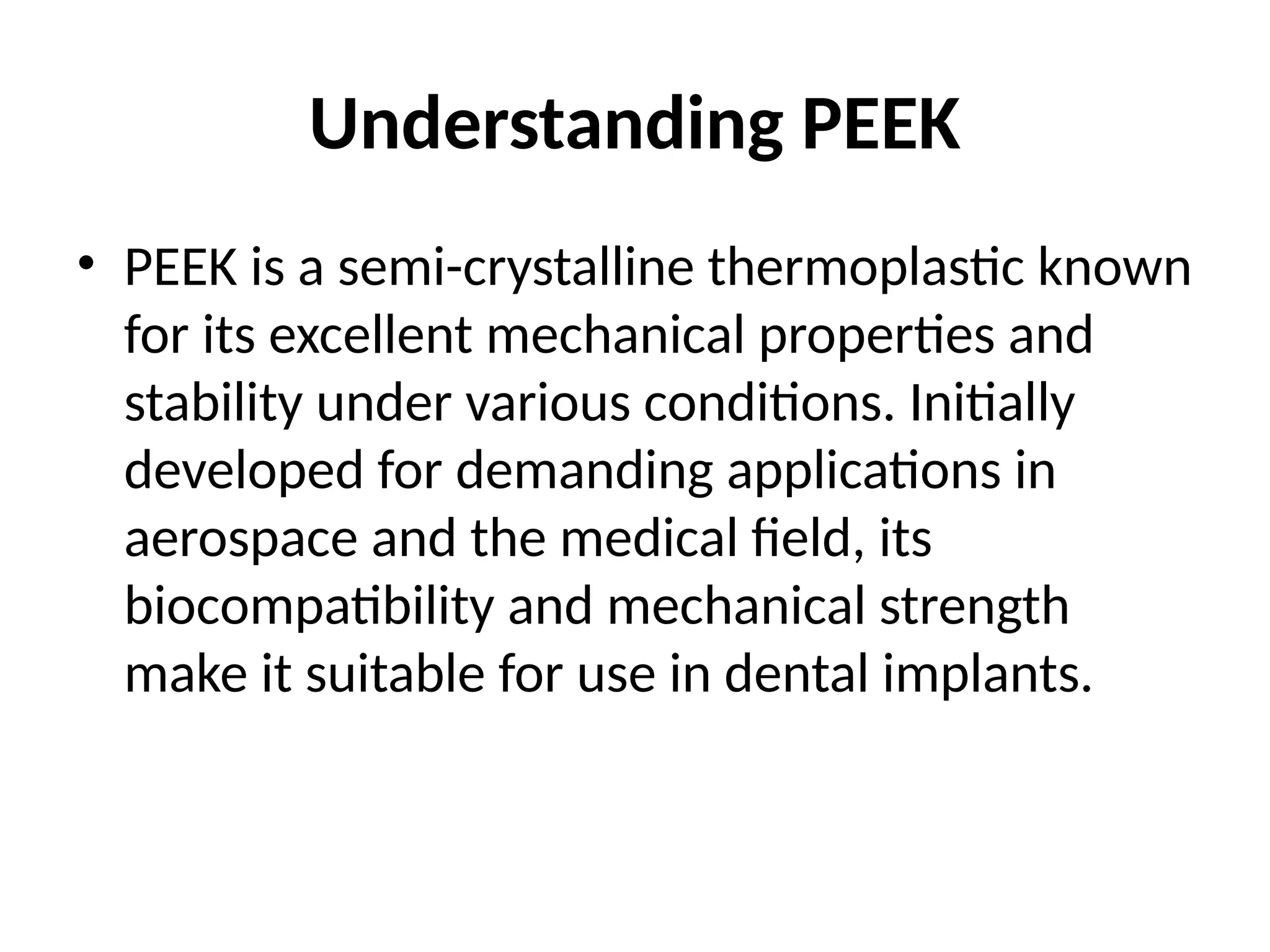 Understanding PEEK

• PEEK is a semi-crystalline thermoplastic known for its excellent mechanical properties and stability under various conditions. Initially developed for demanding applications in aerospace and the medical field, its biocompatibility and mechanical strength make it suitable for use in dental implants.